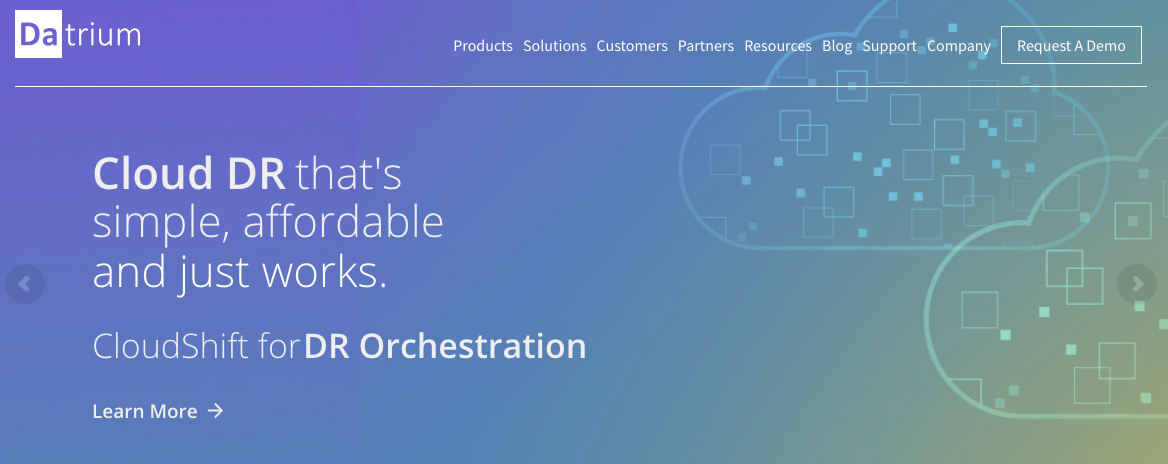 Datrium

Products Solutions Customers Partners Resources Blog Support Company

Request A Demo

Cloud DR that's simple, affordable and just works.

CloudShift for DR Orchestration

Learn More →